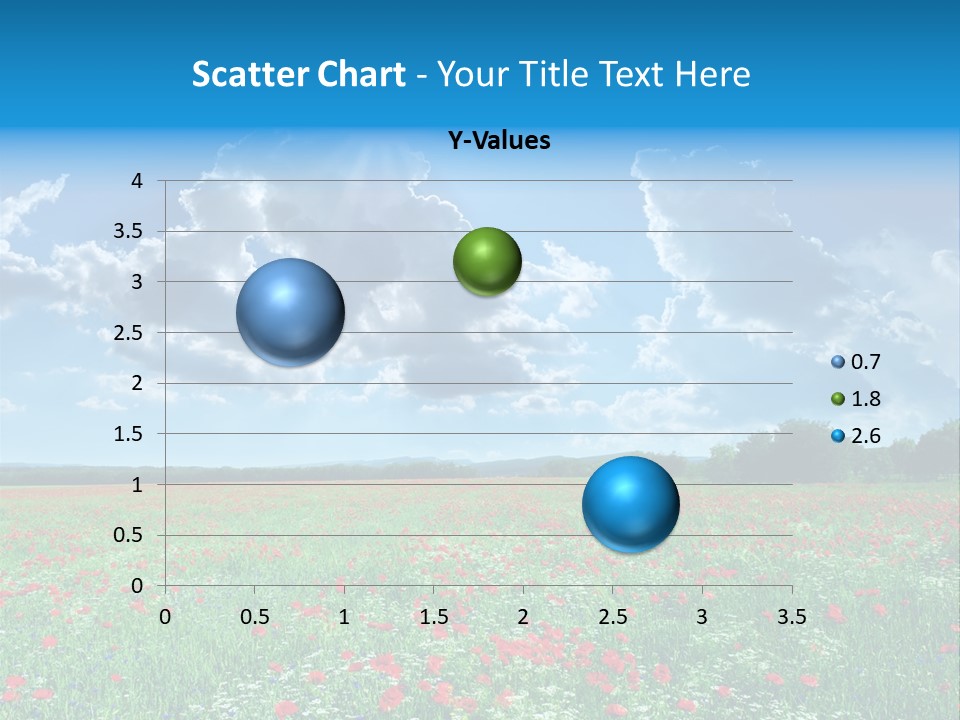 Scatter Chart - Your Title Text Here

Y-Values

4
3.5
3
2.5
2
1.5
1
0.5
0

0 0.5 1 1.5 2 2.5 3 3.5

0.7
1.8
2.6